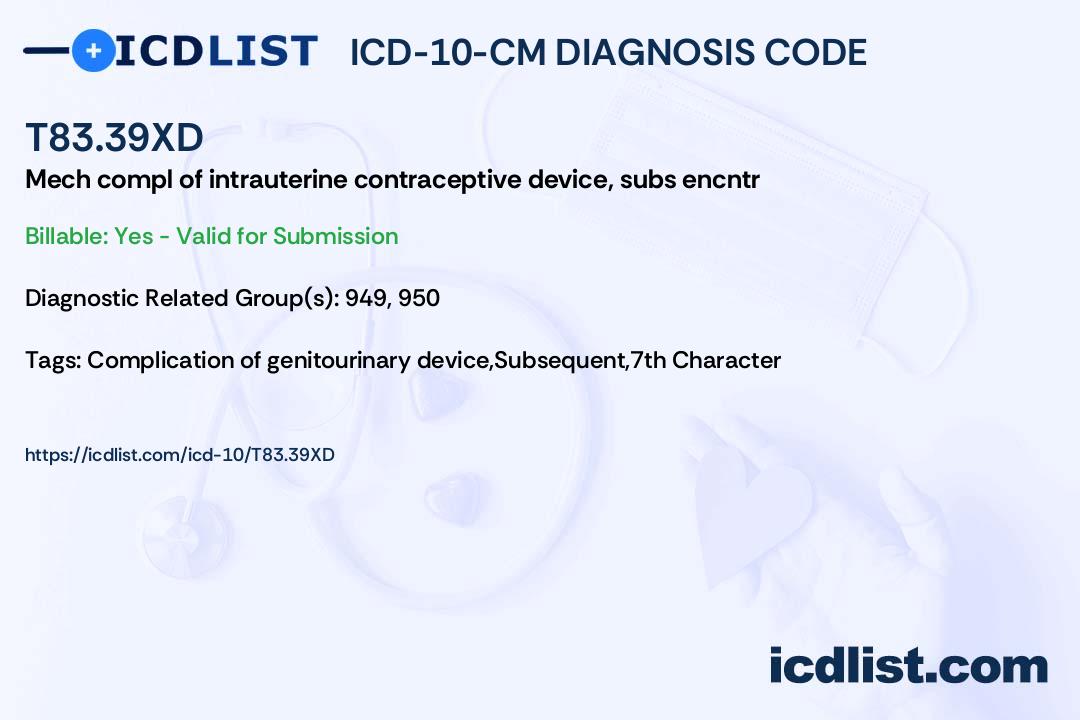 ICDLIST ICD-10-CM DIAGNOSIS CODE

T83.39XD

Mech compl of intrauterine contraceptive device, subs encntr

Billable: Yes - Valid for Submission

Diagnostic Related Group(s): 949, 950

Tags: Complication of genitourinary device,Subsequent,7th Character

https://icdlist.com/icd-10/T83.39XD

icdlist.com